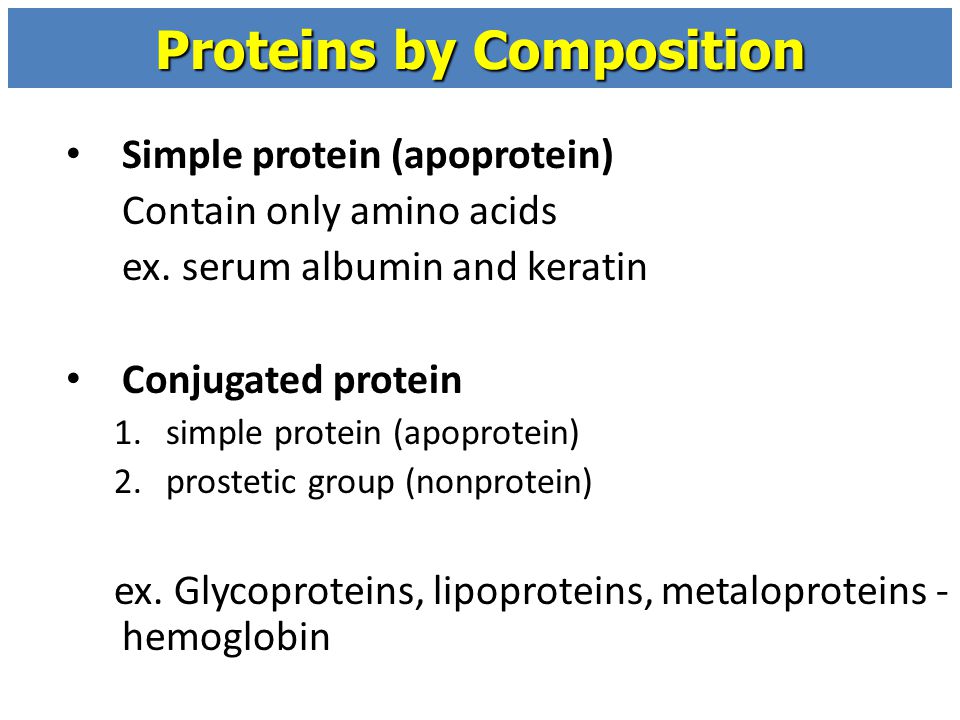 Proteins by Composition

• Simple protein (apoprotein)
Contain only amino acids
ex. serum albumin and keratin

• Conjugated protein
1. simple protein (apoprotein)
2. prostetic group (nonprotein)

ex. Glycoproteins, lipoproteins, metaloproteins - hemoglobin